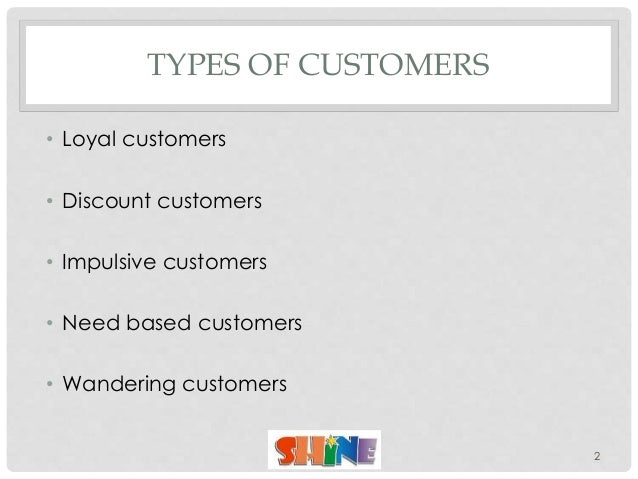 TYPES OF CUSTOMERS

• Loyal customers

• Discount customers

• Impulsive customers

• Need based customers

• Wandering customers

SHINE

2